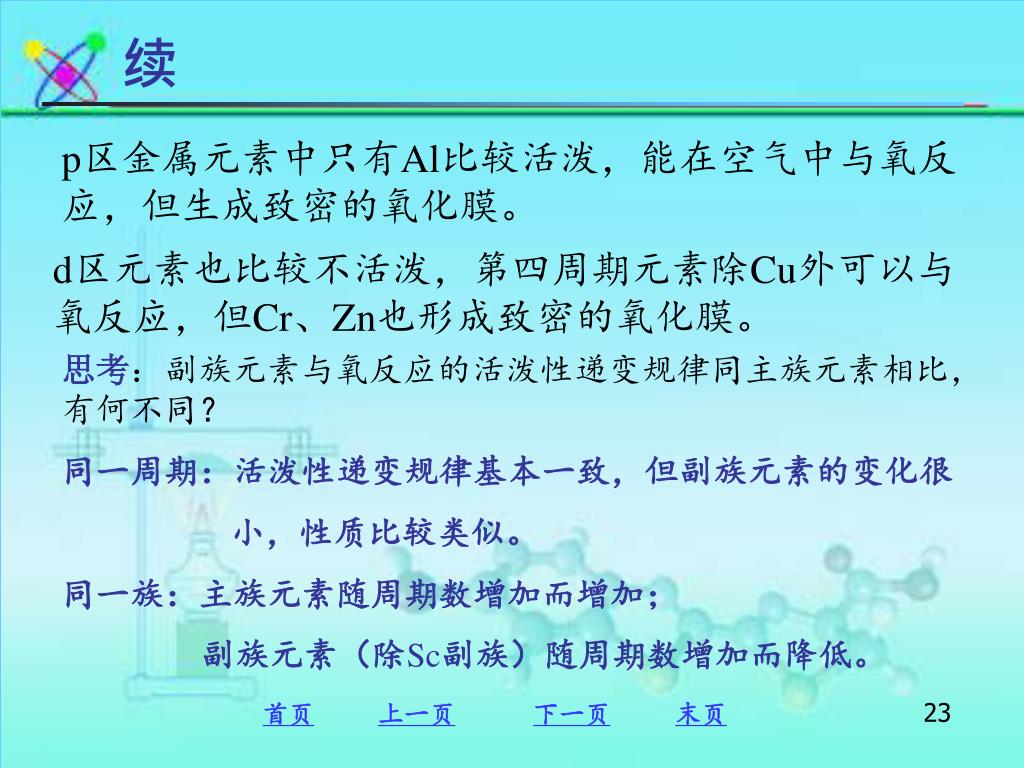 续

p区金属元素中只有Al比较活泼，能在空气中与氧反应，但生成致密的氧化膜。

d区元素也比较不活泼，第四周期元素除Cu外可以与氧反应，但Cr、Zn也形成致密的氧化膜。

思考：副族元素与氧反应的活泼性递变规律同主族元素相比，有何不同？

同一周期：活泼性递变规律基本一致，但副族元素的变化很小，性质比较类似。

同一族：主族元素随周期数增加而增加；

副族元素（除Sc副族）随周期数增加而降低。

首页　上一页　下一页　末页　23